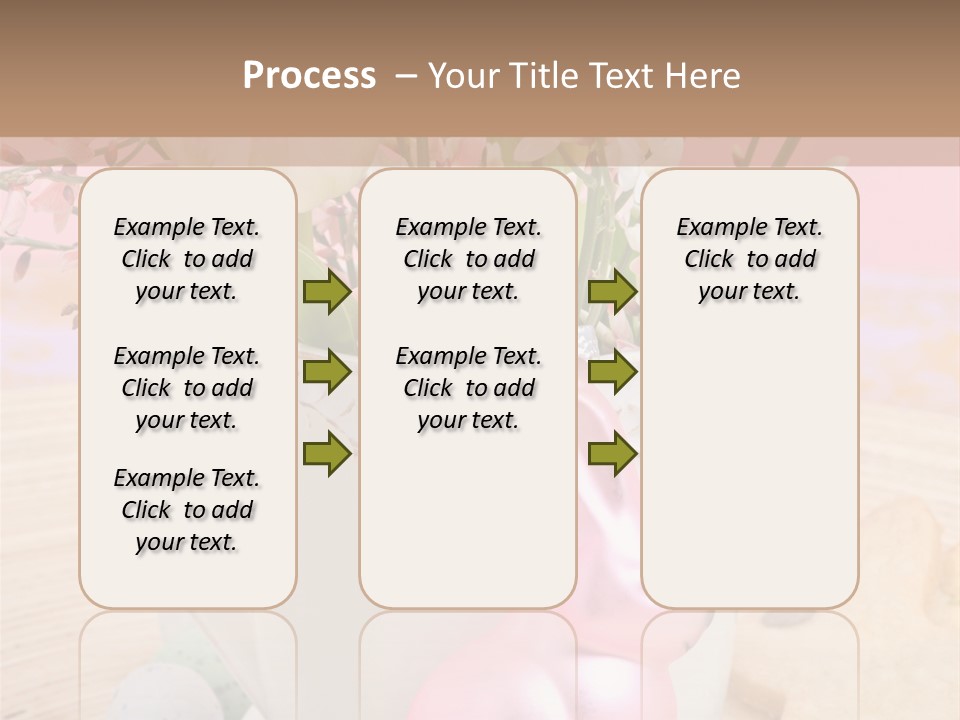 Process – Your Title Text Here

Example Text. Click to add your text.

Example Text. Click to add your text.

Example Text. Click to add your text.

Example Text. Click to add your text.

Example Text. Click to add your text.

Example Text. Click to add your text.